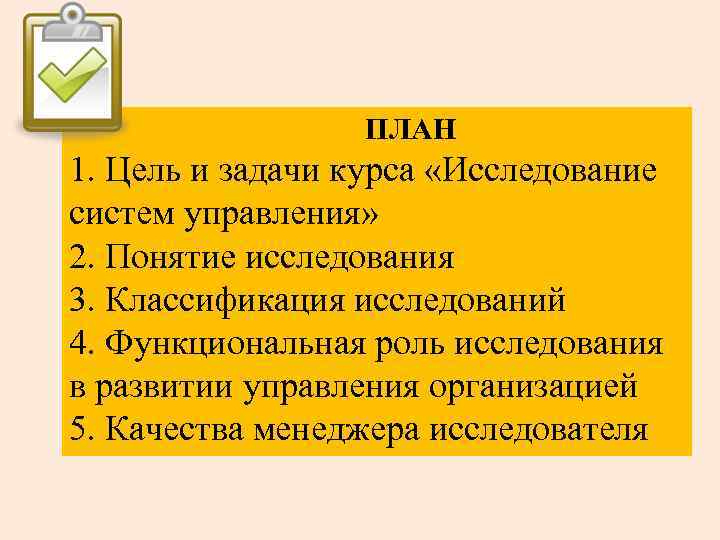 ПЛАН
1. Цель и задачи курса «Исследование систем управления»
2. Понятие исследования
3. Классификация исследований
4. Функциональная роль исследования в развитии управления организацией
5. Качества менеджера исследователя